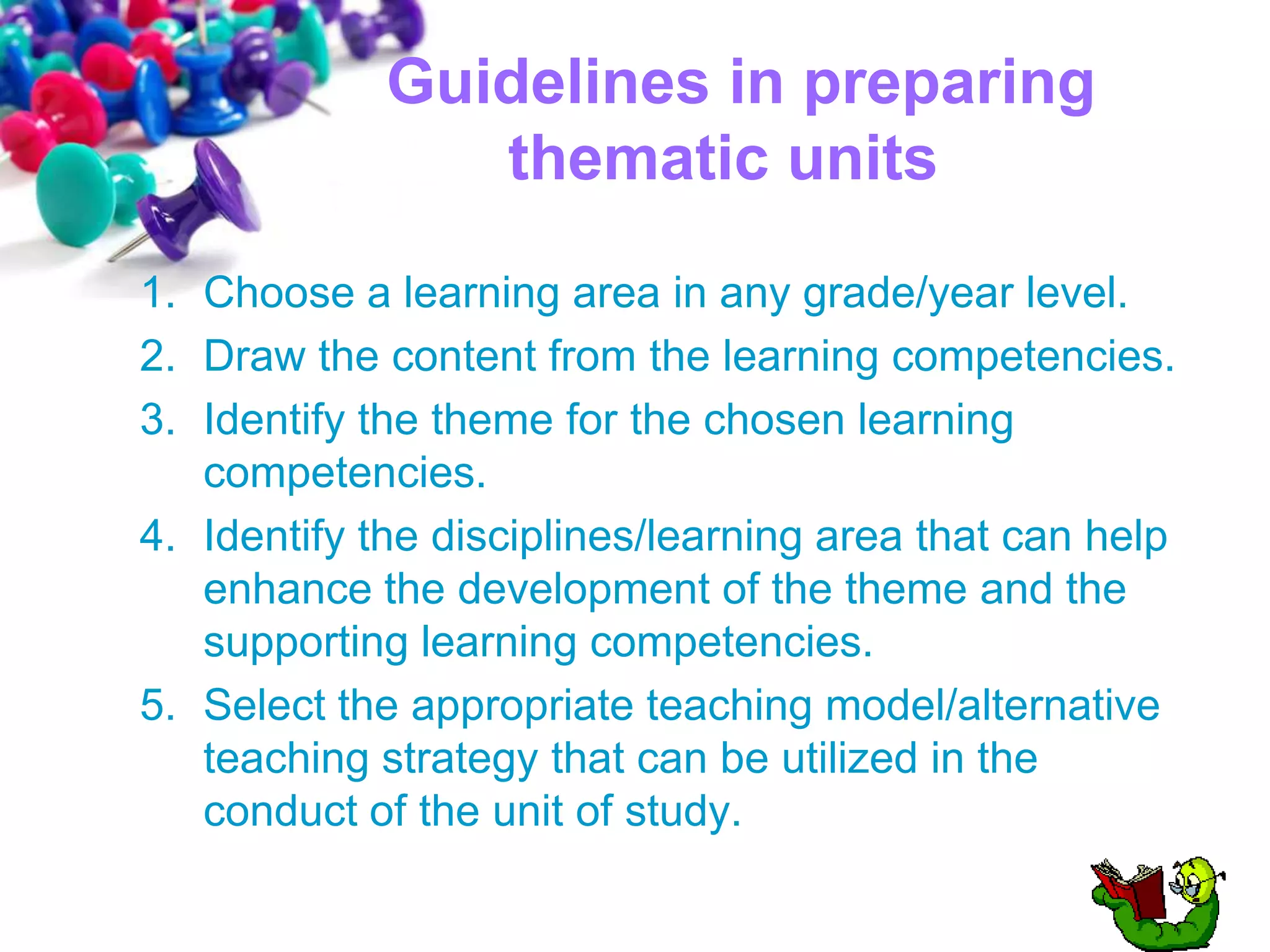 Guidelines in preparing thematic units

1. Choose a learning area in any grade/year level.
2. Draw the content from the learning competencies.
3. Identify the theme for the chosen learning competencies.
4. Identify the disciplines/learning area that can help enhance the development of the theme and the supporting learning competencies.
5. Select the appropriate teaching model/alternative teaching strategy that can be utilized in the conduct of the unit of study.